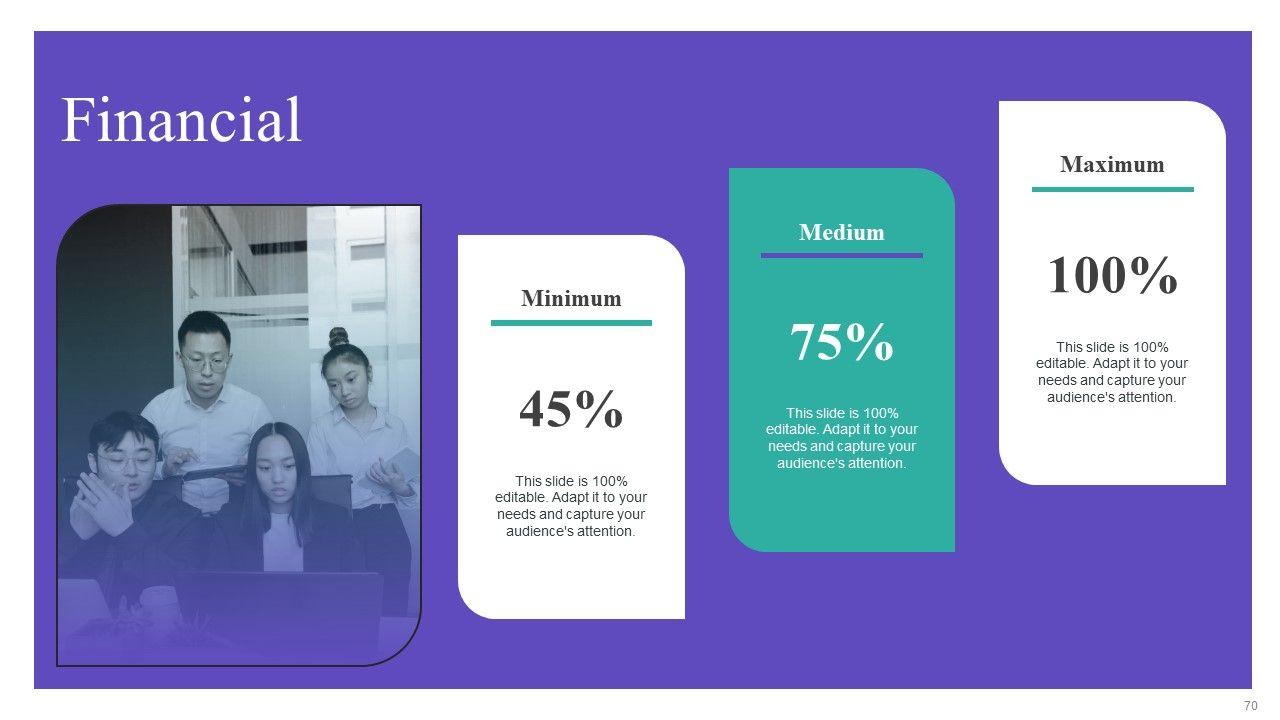 Financial

Minimum

45%

This slide is 100% editable. Adapt it to your needs and capture your audience's attention.

Medium

75%

This slide is 100% editable. Adapt it to your needs and capture your audience's attention.

Maximum

100%

This slide is 100% editable. Adapt it to your needs and capture your audience's attention.

70